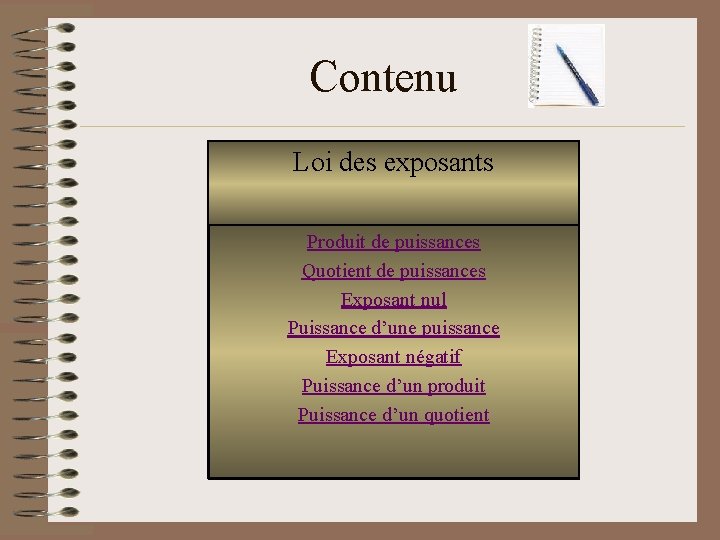 Contenu

Loi des exposants

Produit de puissances

Quotient de puissances

Exposant nul

Puissance d’une puissance

Exposant négatif

Puissance d’un produit

Puissance d’un quotient